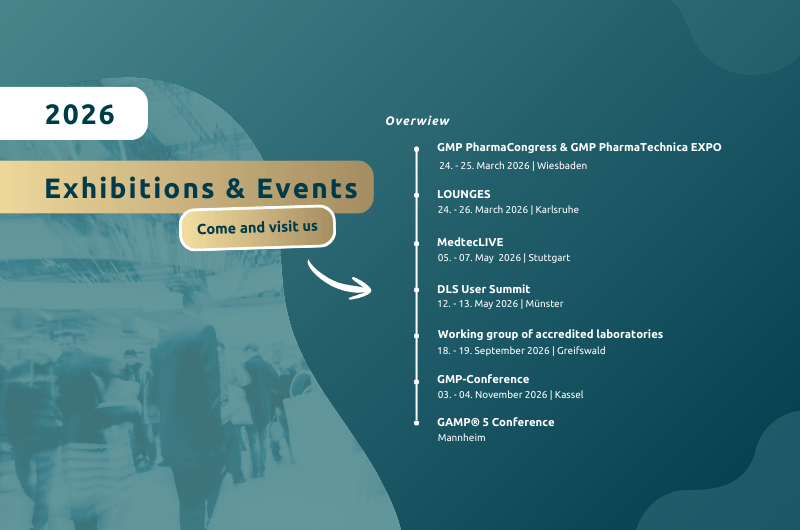 2026

Exhibitions & Events

Come and visit us

Overwiew

GMP PharmaCongress & GMP PharmaTechnica EXPO
24. - 25. March 2026 | Wiesbaden

LOUNGES
24. - 26. March 2026 | Karlsruhe

MedtecLIVE
05. - 07. May 2026 | Stuttgart

DLS User Summit
12. - 13. May 2026 | Münster

Working group of accredited laboratories
18. - 19. September 2026 | Greifswald

GMP-Conference
03. - 04. November 2026 | Kassel

GAMP® 5 Conference
Mannheim